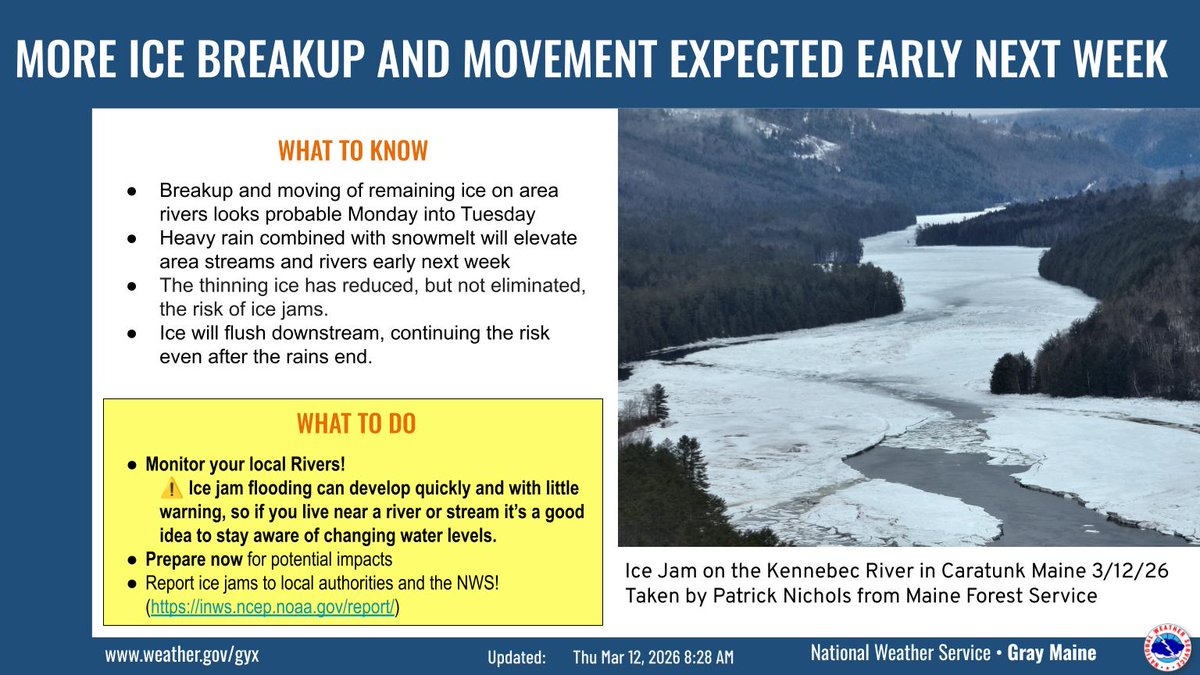 MORE ICE BREAKUP AND MOVEMENT EXPECTED EARLY NEXT WEEK

WHAT TO KNOW

● Breakup and moving of remaining ice on area rivers looks probable Monday into Tuesday
● Heavy rain combined with snowmelt will elevate area streams and rivers early next week
● The thinning ice has reduced, but not eliminated, the risk of ice jams.
● Ice will flush downstream, continuing the risk even after the rains end.

WHAT TO DO

● Monitor your local Rivers!
⚠️ Ice jam flooding can develop quickly and with little warning, so if you live near a river or stream it's a good idea to stay aware of changing water levels.
● Prepare now for potential impacts
● Report ice jams to local authorities and the NWS! (https://inws.ncep.noaa.gov/report/)

Ice Jam on the Kennebec River in Caratunk Maine 3/12/26
Taken by Patrick Nichols from Maine Forest Service

www.weather.gov/gyx

Updated: Thu Mar 12, 2026 8:28 AM

National Weather Service • Gray Maine